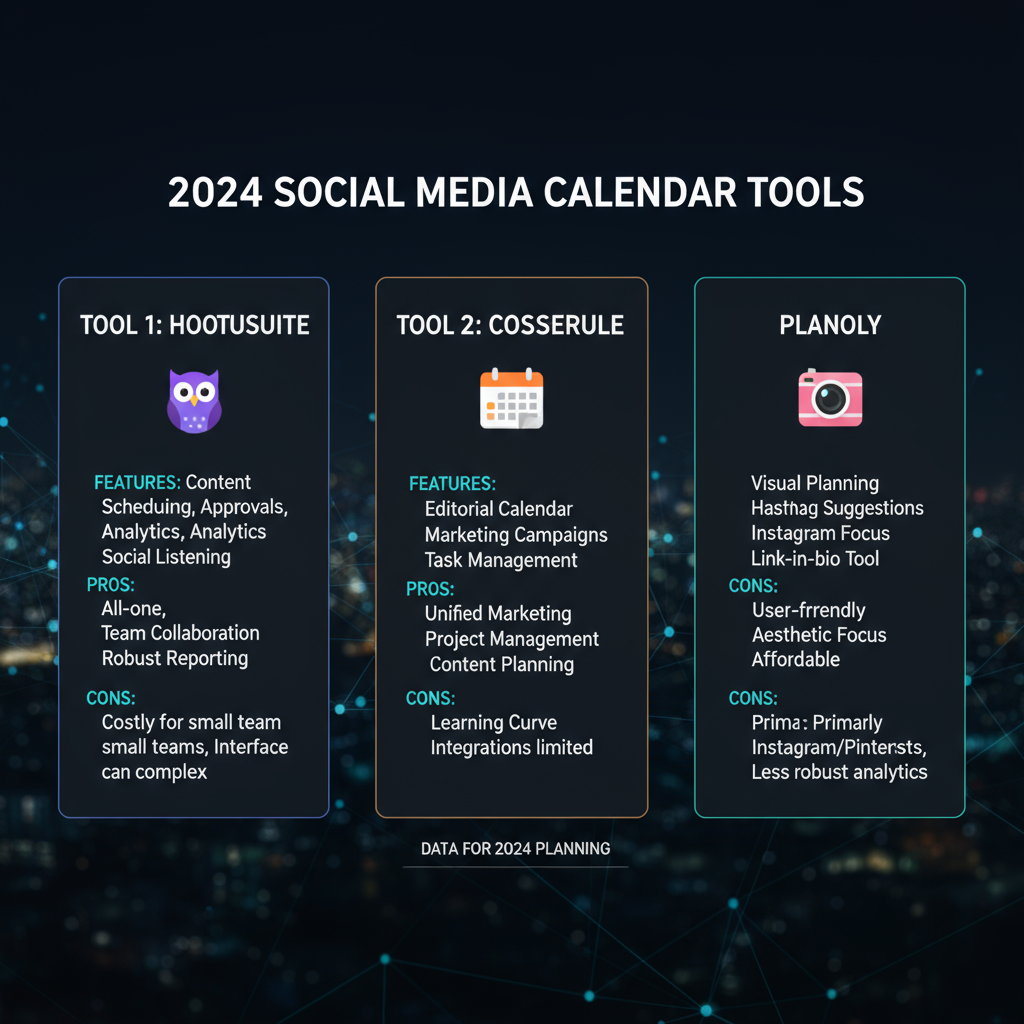 2024 SOCIAL MEDIA CALENDAR TOOLS

TOOL 1: HOOTUSUITE

FEATURES: Content Scheduing, Approvals, Analytics, Analytics Social Listening

PROS:
All-one,
Team Collaboration
Robust Reporting

CONS:
Costly for small team small teams, Interface can complex

TOOL 2: COSSERULE

FEATURES:
Editorial Calendar
Marketing Campaigns
Task Management

PROS:
Unified Marketing
Project Management
Content Planning

CONS:
Learning Curve
Integrations limited

PLANOLY

Visual Planning
Hasthag Suggestions
Instagram Focus
Link-in-bio Tool

CONS:
User-frrendly
Aesthetic Focus
Affordable

CONS:
Prima: Primarly Instagram/Pintersts, Less robust analytics

DATA FOR 2024 PLANNING